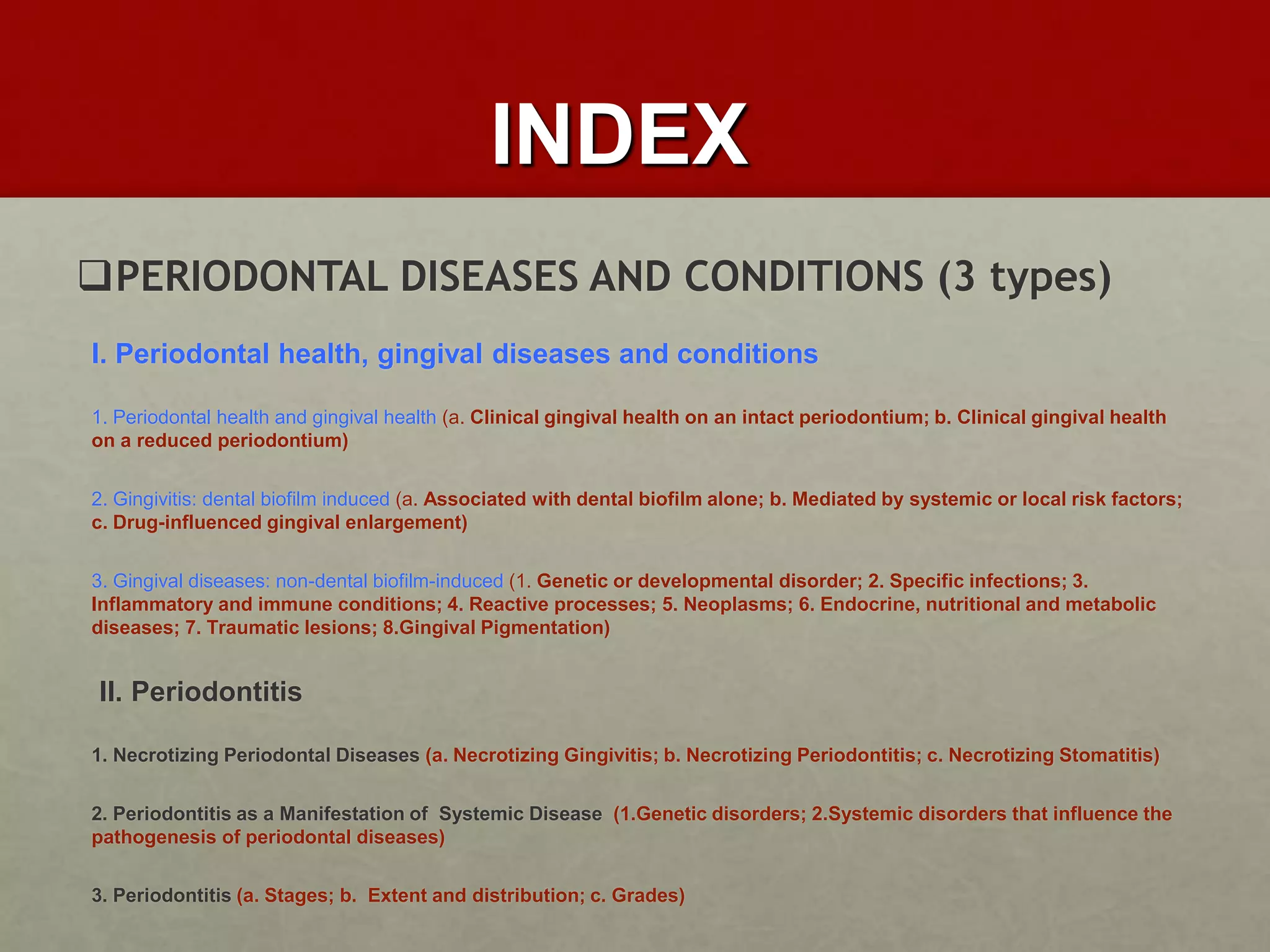 INDEX

❑PERIODONTAL DISEASES AND CONDITIONS (3 types)

I. Periodontal health, gingival diseases and conditions

1. Periodontal health and gingival health (a. Clinical gingival health on an intact periodontium; b. Clinical gingival health on a reduced periodontium)

2. Gingivitis: dental biofilm induced (a. Associated with dental biofilm alone; b. Mediated by systemic or local risk factors; c. Drug-influenced gingival enlargement)

3. Gingival diseases: non-dental biofilm-induced (1. Genetic or developmental disorder; 2. Specific infections; 3. Inflammatory and immune conditions; 4. Reactive processes; 5. Neoplasms; 6. Endocrine, nutritional and metabolic diseases; 7. Traumatic lesions; 8.Gingival Pigmentation)

II. Periodontitis

1. Necrotizing Periodontal Diseases (a. Necrotizing Gingivitis; b. Necrotizing Periodontitis; c. Necrotizing Stomatitis)

2. Periodontitis as a Manifestation of Systemic Disease (1.Genetic disorders; 2.Systemic disorders that influence the pathogenesis of periodontal diseases)

3. Periodontitis (a. Stages; b. Extent and distribution; c. Grades)